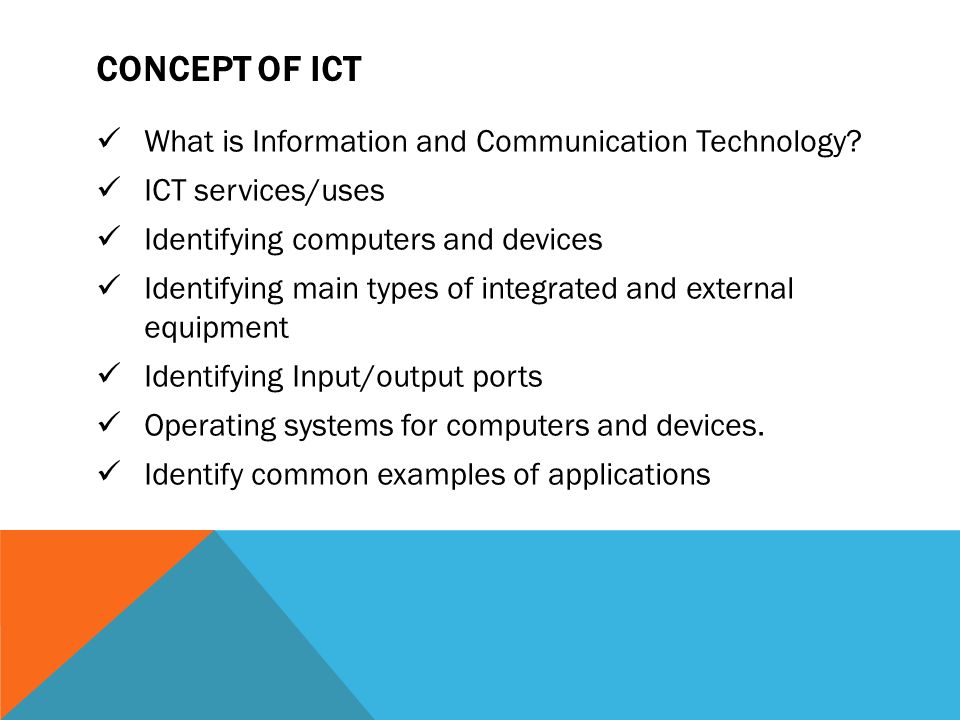 CONCEPT OF ICT

✓ What is Information and Communication Technology?
✓ ICT services/uses
✓ Identifying computers and devices
✓ Identifying main types of integrated and external equipment
✓ Identifying Input/output ports
✓ Operating systems for computers and devices.
✓ Identify common examples of applications